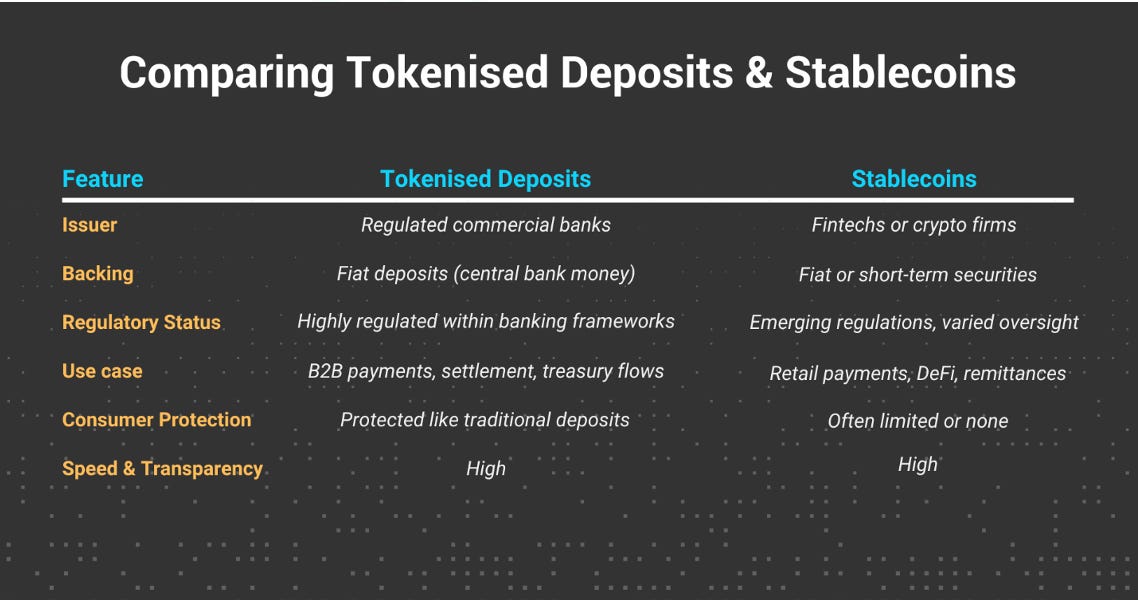 Comparing Tokenised Deposits & Stablecoins

| Feature | Tokenised Deposits | Stablecoins |
|---|---|---|
| Issuer | Regulated commercial banks | Fintechs or crypto firms |
| Backing | Fiat deposits (central bank money) | Fiat or short-term securities |
| Regulatory Status | Highly regulated within banking frameworks | Emerging regulations, varied oversight |
| Use case | B2B payments, settlement, treasury flows | Retail payments, DeFi, remittances |
| Consumer Protection | Protected like traditional deposits | Often limited or none |
| Speed & Transparency | High | High |